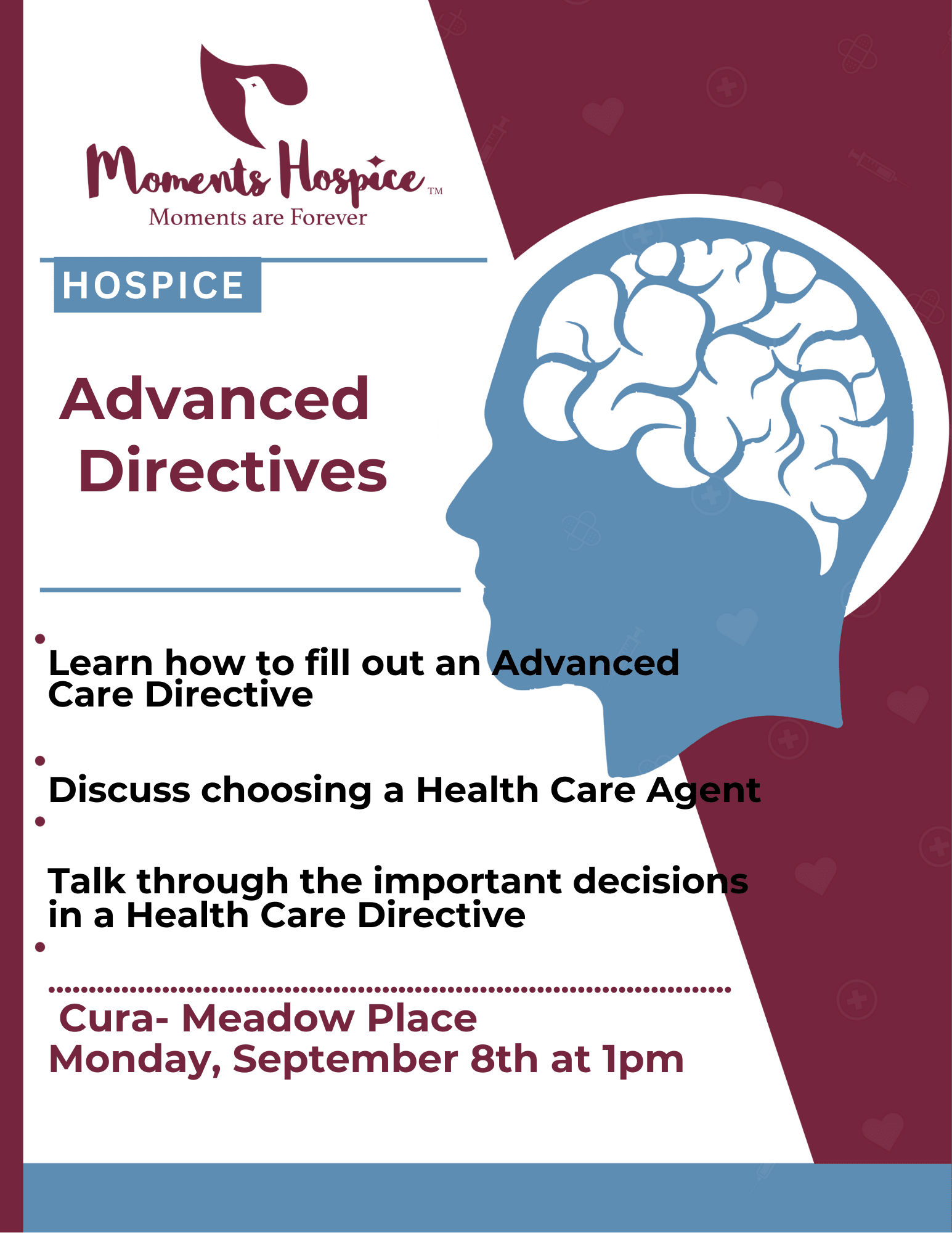 Moments Hospice™
Moments are Forever

HOSPICE

Advanced Directives

• Learn how to fill out an Advanced Care Directive

• Discuss choosing a Health Care Agent

• Talk through the important decisions in a Health Care Directive

•

Cura- Meadow Place
Monday, September 8th at 1pm